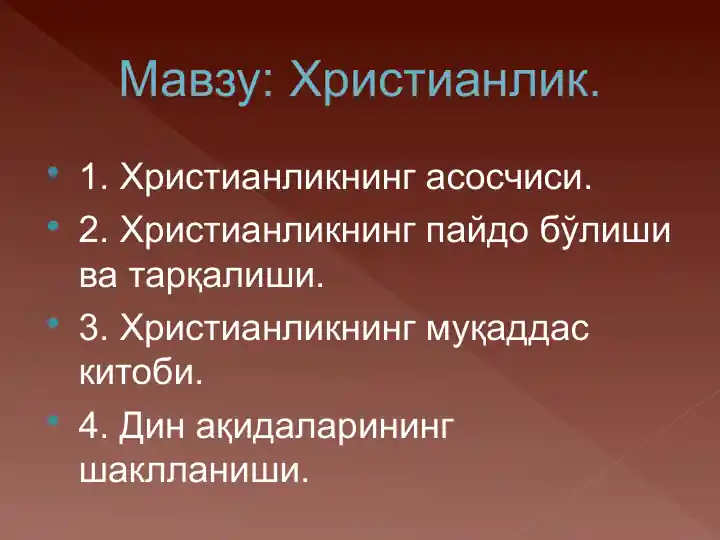 Мавзу: Христианлик.

1. Христианликнинг асосчиси.

2. Христианликнинг пайдо бўлиши ва тарқалиши.

3. Христианликнинг муқаддас китоби.

4. Дин ақидаларининг шаклланиши.